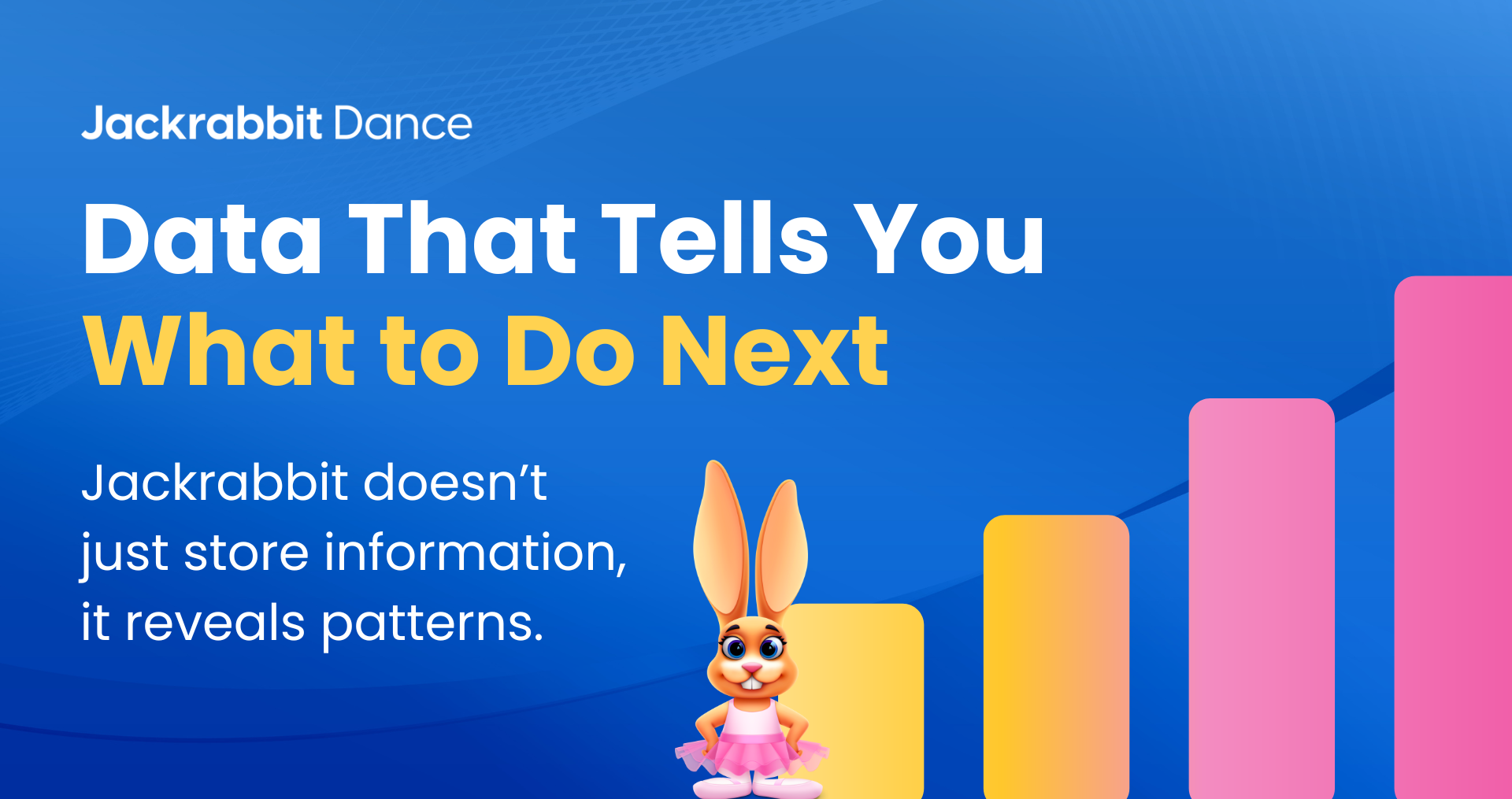 Jackrabbit Dance

Data That Tells You What to Do Next

Jackrabbit doesn’t just store information, it reveals patterns.